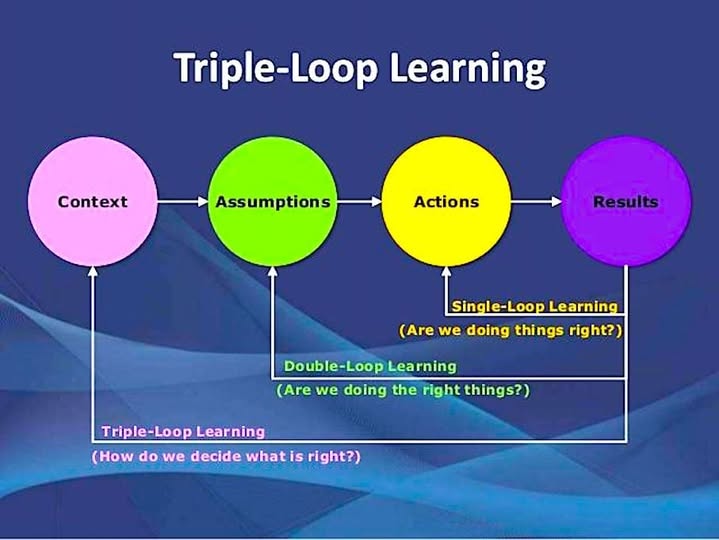 Triple-Loop Learning

Context

Assumptions

Actions

Results

Single-Loop Learning
(Are we doing things right?)

Double-Loop Learning
(Are we doing the right things?)

Triple-Loop Learning
(How do we decide what is right?)